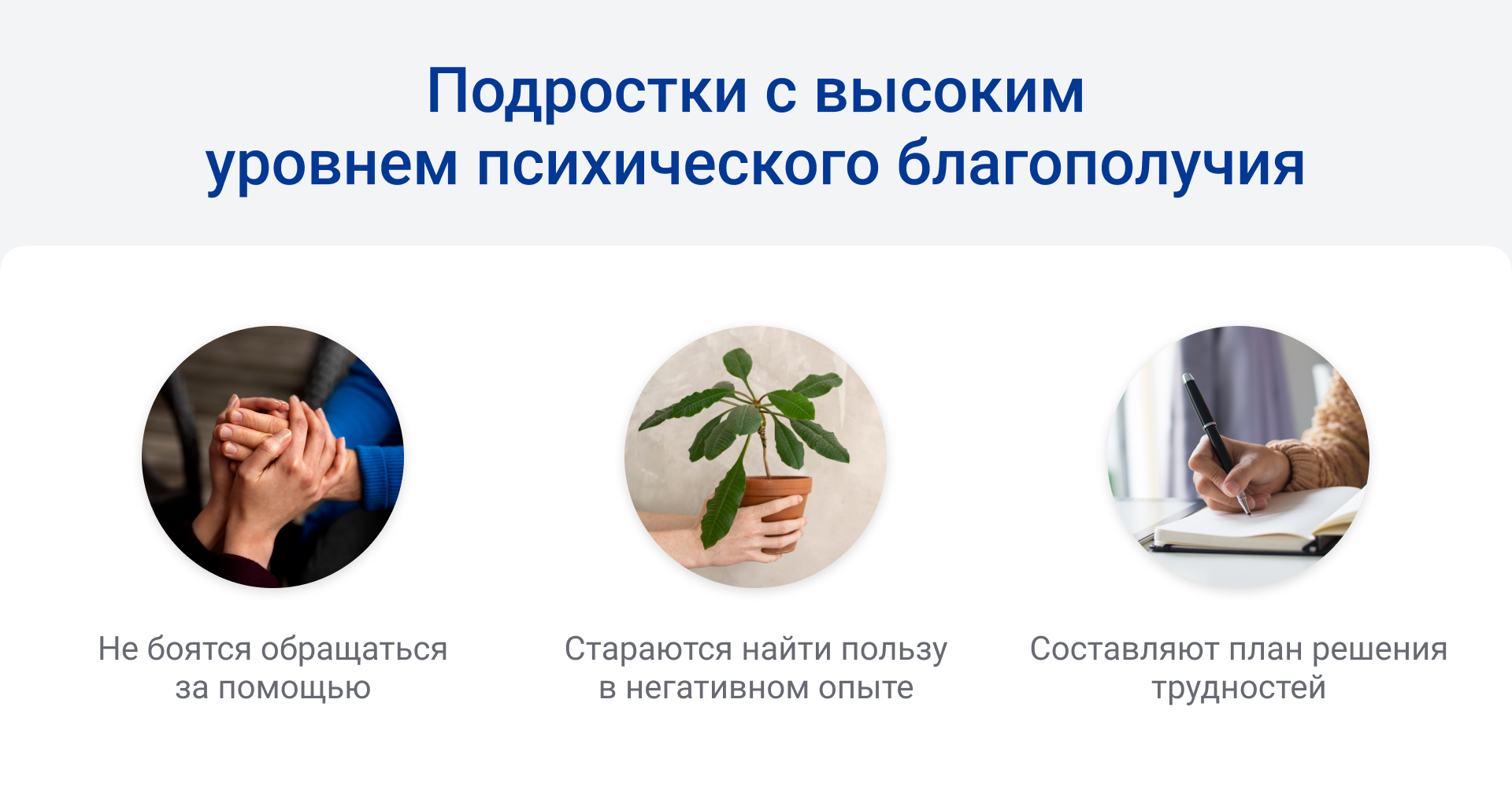 Подростки с высоким уровнем психического благополучия

Не боятся обращаться за помощью

Стараются найти пользу в негативном опыте

Составляют план решения трудностей